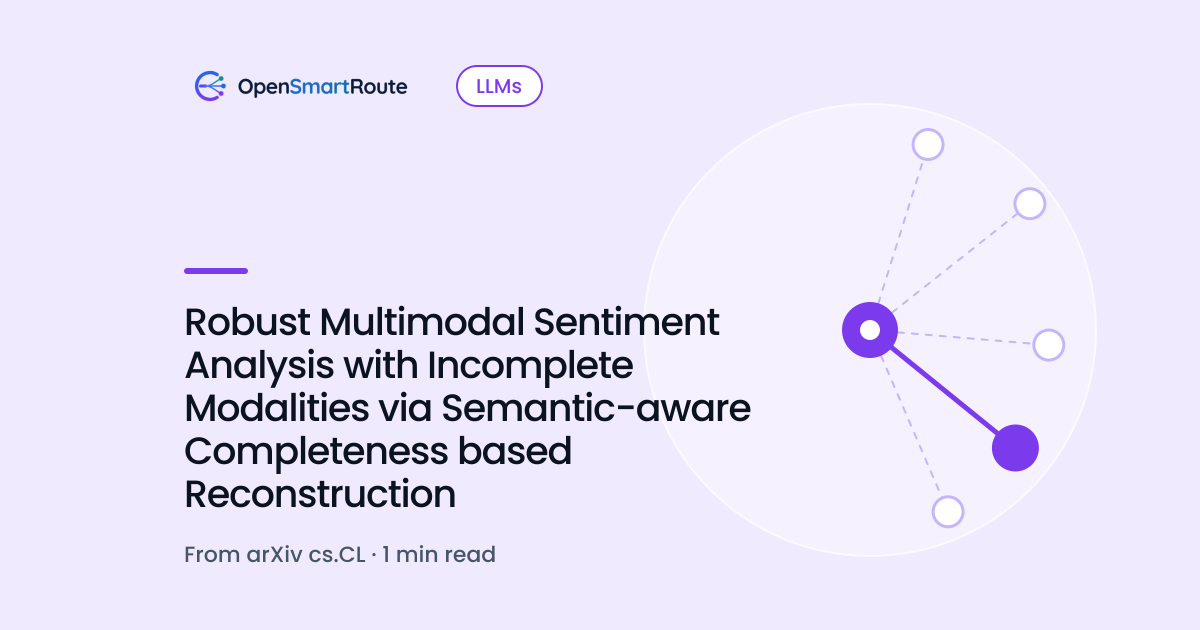 OpenSmartRoute

LLMs

Robust Multimodal Sentiment Analysis with Incomplete Modalities via Semantic-aware Completeness based Reconstruction

From arXiv cs.CL · 1 min read